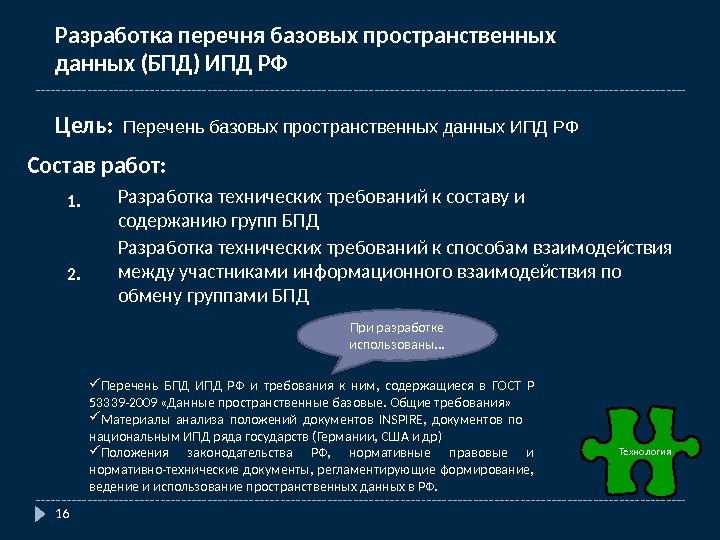 Разработка перечня базовых пространственных данных (БПД) ИПД РФ

Цель: Перечень базовых пространственных данных ИПД РФ

Состав работ:

1. Разработка технических требований к составу и содержанию групп БПД

2. Разработка технических требований к способам взаимодействия между участниками информационного взаимодействия по обмену группами БПД

При разработке использованы…

✓Перечень БПД ИПД РФ и требования к ним, содержащиеся в ГОСТ Р 53339-2009 «Данные пространственные базовые. Общие требования»
✓Материалы анализа положений документов INSPIRE, документов по национальным ИПД ряда государств (Германии, США и др)
✓Положения законодательства РФ, нормативные правовые и нормативно-технические документы, регламентирующие формирование, ведение и использование пространственных данных в РФ.

Технология

16